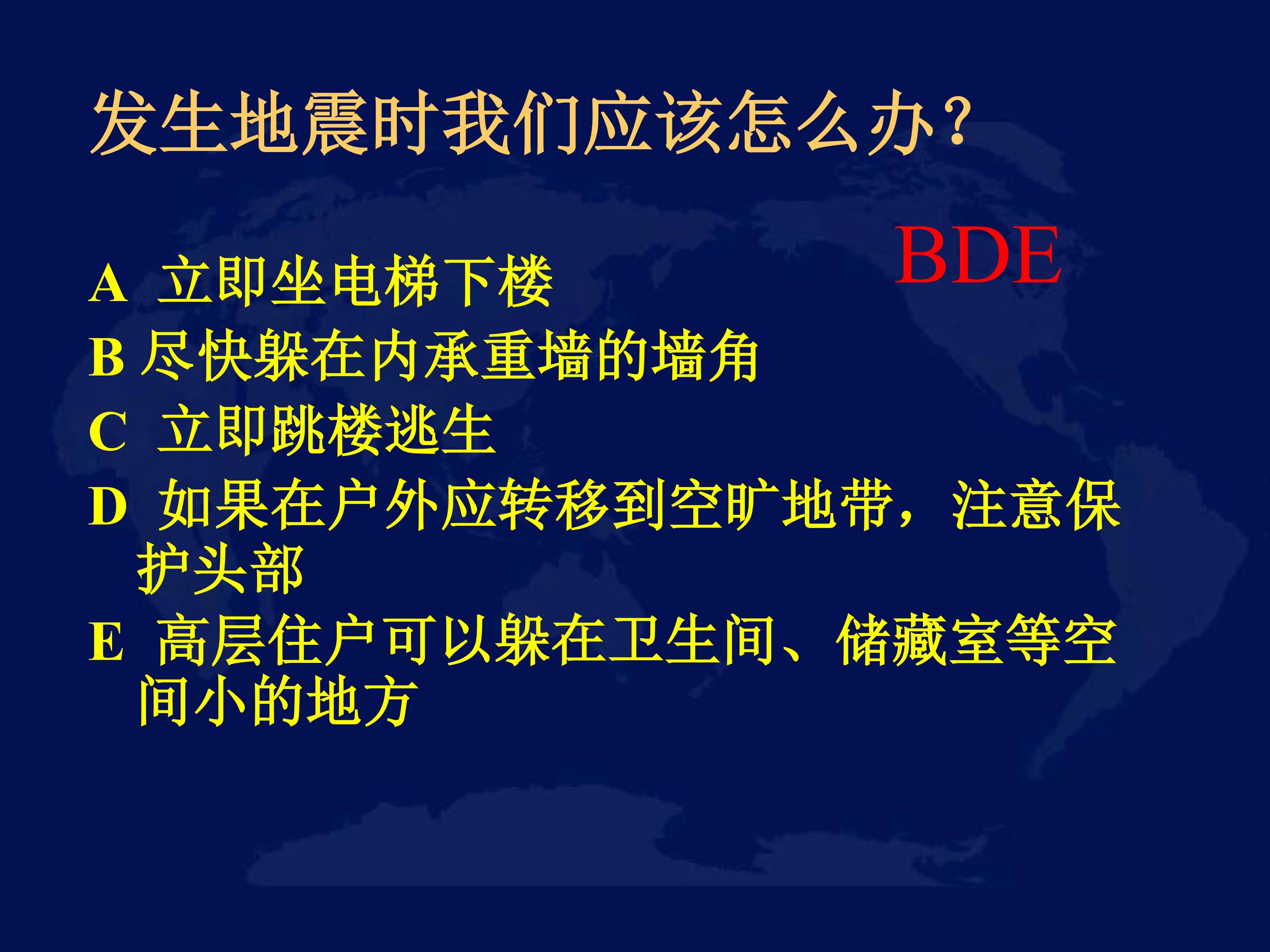 发生地震时我们应该怎么办?

BDE

A 立即坐电梯下楼

B 尽快躲在内承重墙的墙角

C 立即跳楼逃生

D 如果在户外应转移到空旷地带，注意保护头部

E 高层住户可以躲在卫生间、储藏室等空间小的地方